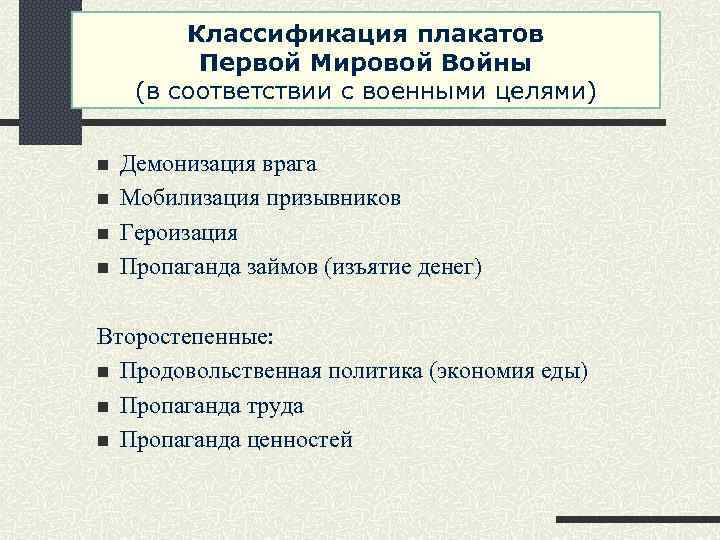 Классификация плакатов Первой Мировой Войны (в соответствии с военными целями)

- Демонизация врага
- Мобилизация призывников
- Героизация
- Пропаганда займов (изъятие денег)

Второстепенные:
- Продовольственная политика (экономия еды)
- Пропаганда труда
- Пропаганда ценностей